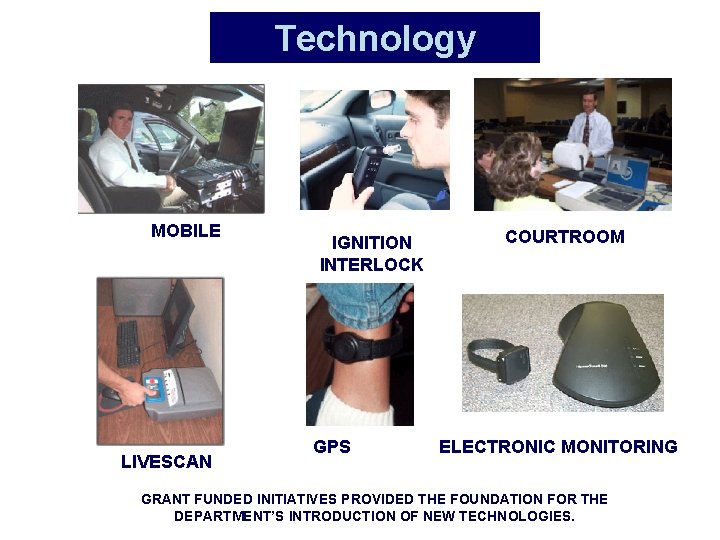 Technology

MOBILE

IGNITION INTERLOCK

COURTROOM

LIVESCAN

GPS

ELECTRONIC MONITORING

GRANT FUNDED INITIATIVES PROVIDED THE FOUNDATION FOR THE DEPARTMENT'S INTRODUCTION OF NEW TECHNOLOGIES.